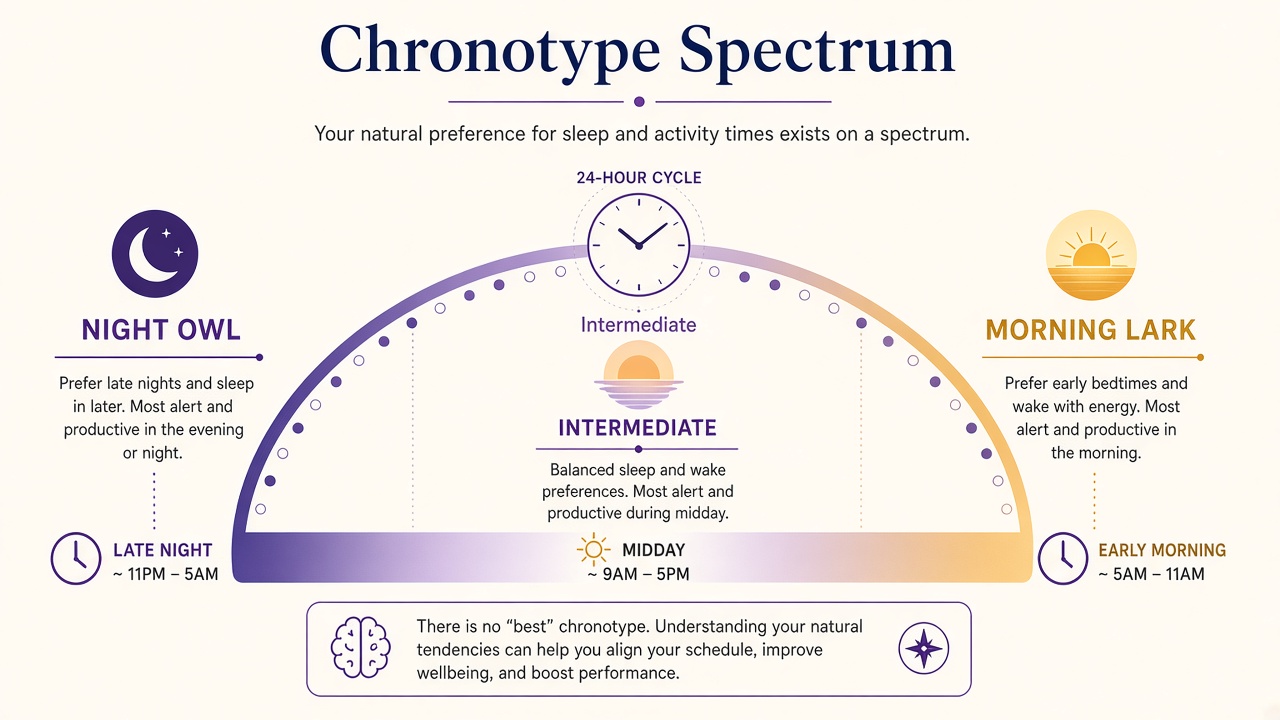 Chronotype Spectrum

Your natural preference for sleep and activity times exists on a spectrum.

24-HOUR CYCLE

NIGHT OWL

Prefer late nights and sleep in later. Most alert and productive in the evening or night.

LATE NIGHT
~ 11PM – 5AM

Intermediate

INTERMEDIATE

Balanced sleep and wake preferences. Most alert and productive during midday.

MIDDAY
~ 9AM – 5PM

MORNING LARK

Prefer early bedtimes and wake with energy. Most alert and productive in the morning.

EARLY MORNING
~ 5AM – 11AM

There is no "best" chronotype. Understanding your natural tendencies can help you align your schedule, improve wellbeing, and boost performance.